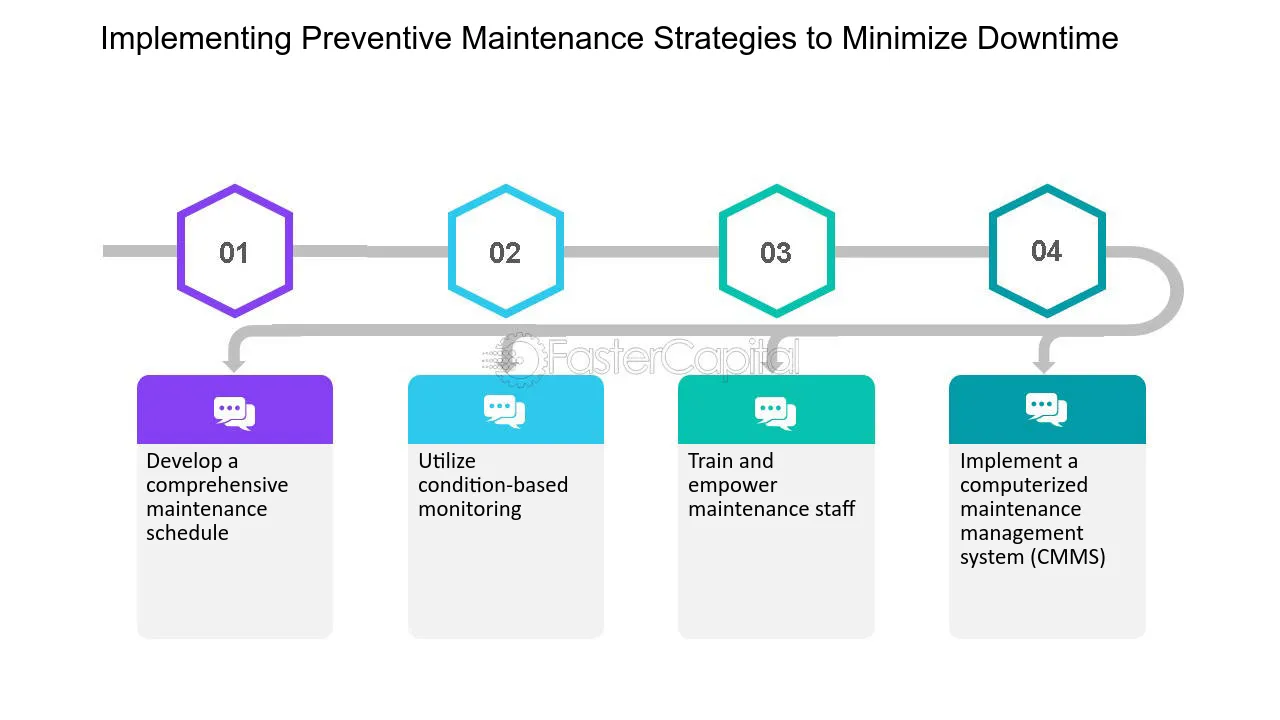 Implementing Preventive Maintenance Strategies to Minimize Downtime

01

02

03

04

Develop a comprehensive maintenance schedule

Utilize condition-based monitoring

Train and empower maintenance staff

Implement a computerized maintenance management system (CMMS)

FasterCapital